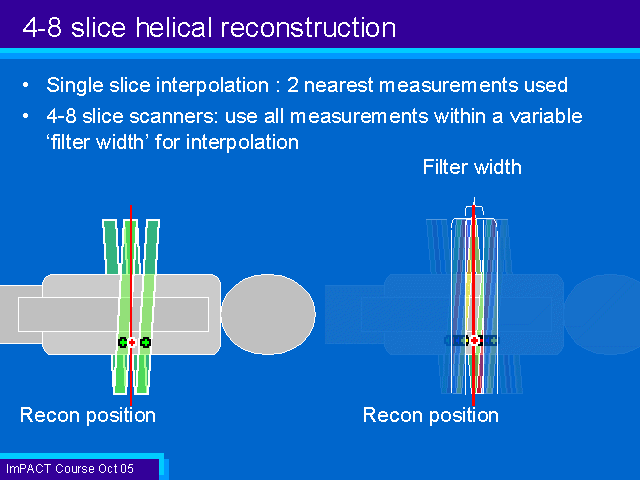 4-8 slice helical reconstruction

• Single slice interpolation : 2 nearest measurements used

• 4-8 slice scanners: use all measurements within a variable ‘filter width’ for interpolation

Filter width

Recon position

Recon position

ImPACT Course Oct 05